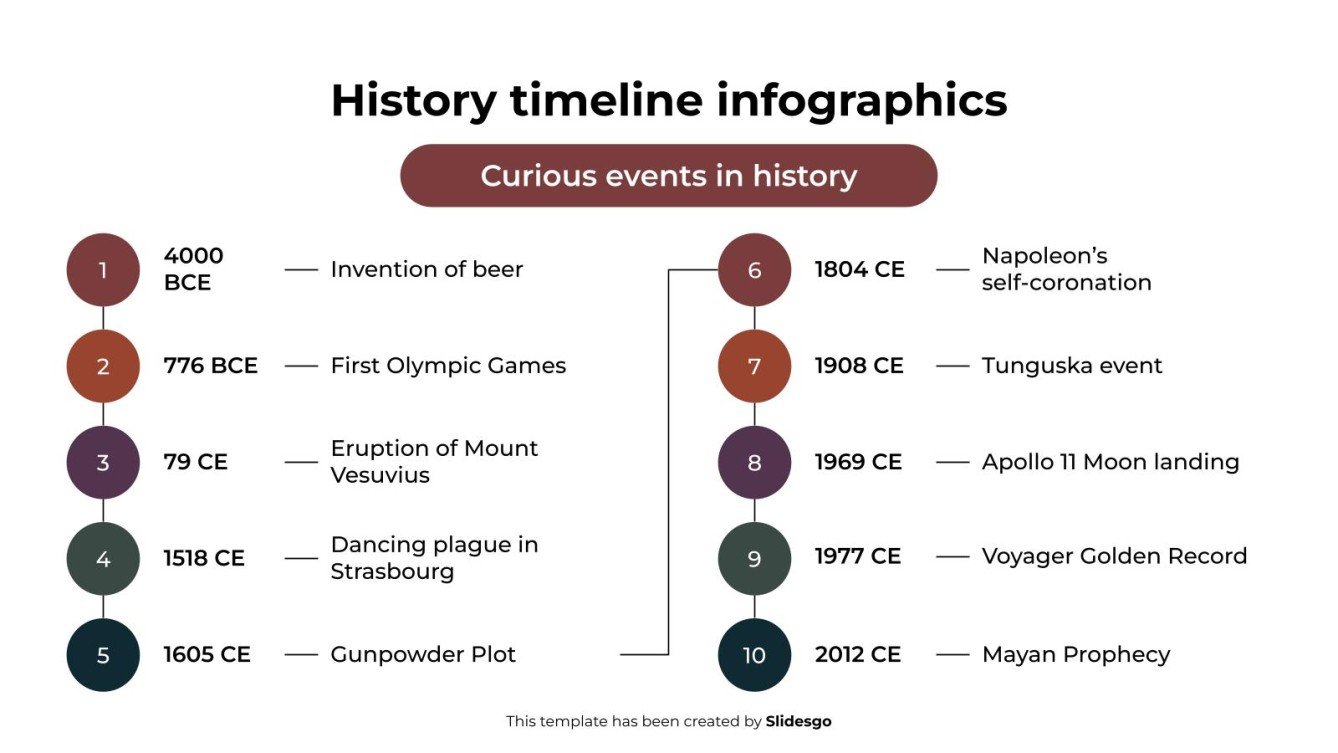 History timeline infographics

Curious events in history

1 4000 BCE — Invention of beer

2 776 BCE — First Olympic Games

3 79 CE — Eruption of Mount Vesuvius

4 1518 CE — Dancing plague in Strasbourg

5 1605 CE — Gunpowder Plot

6 1804 CE — Napoleon's self-coronation

7 1908 CE — Tunguska event

8 1969 CE — Apollo 11 Moon landing

9 1977 CE — Voyager Golden Record

10 2012 CE — Mayan Prophecy

This template has been created by Slidesgo